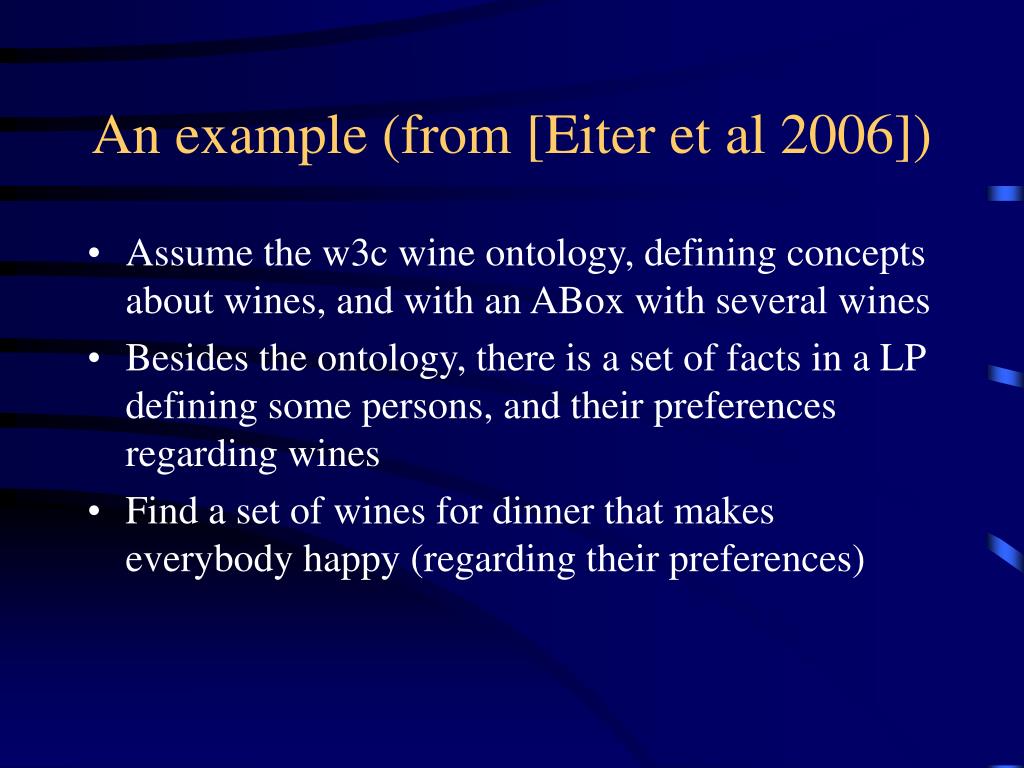 An example (from [Eiter et al 2006])

• Assume the w3c wine ontology, defining concepts about wines, and with an ABox with several wines

• Besides the ontology, there is a set of facts in a LP defining some persons, and their preferences regarding wines

• Find a set of wines for dinner that makes everybody happy (regarding their preferences)